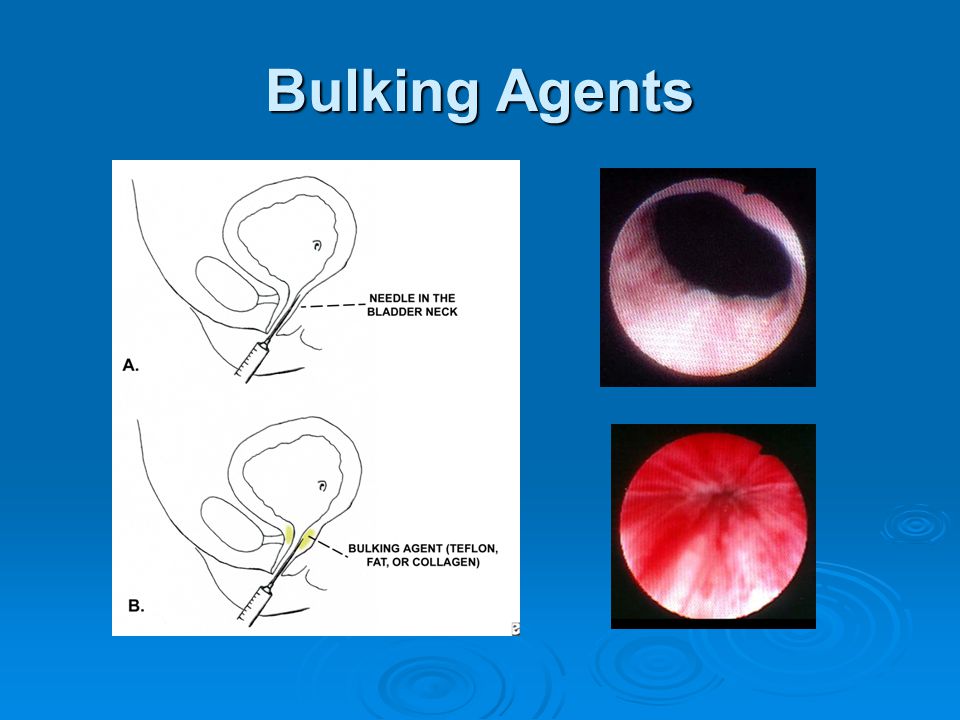 Bulking Agents

NEEDLE IN THE BLADDER NECK

A.

BULKING AGENT (TEFLON, FAT, OR COLLAGEN)

B.